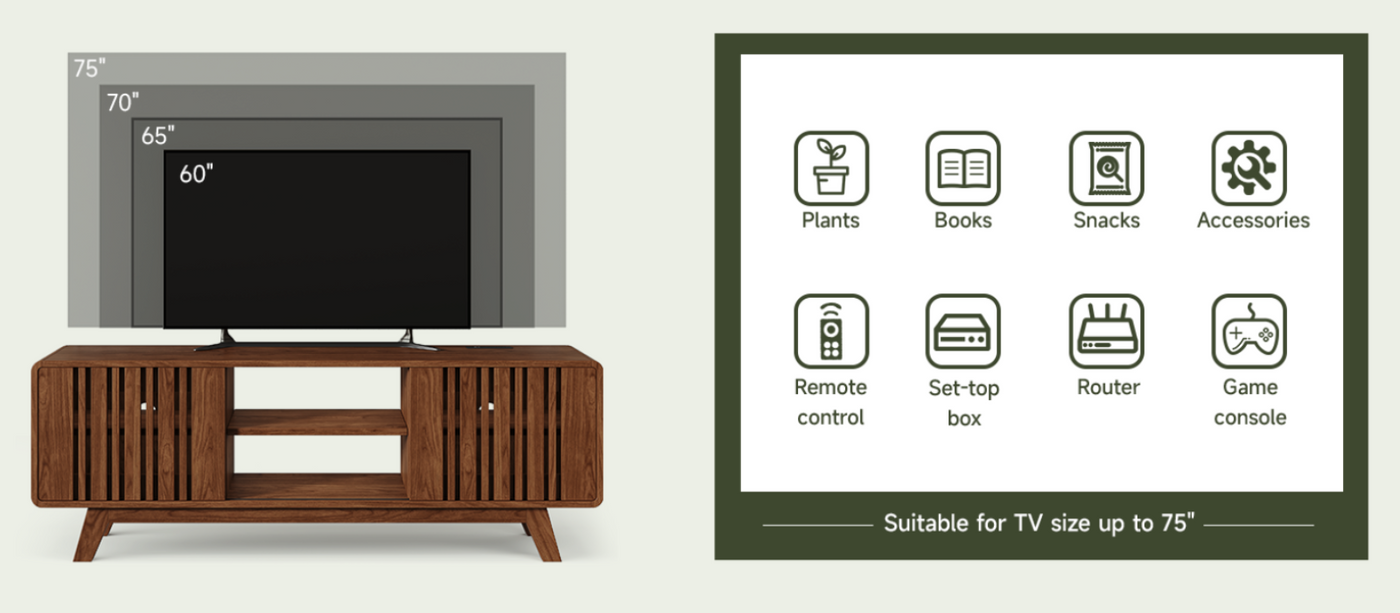 75"
70"
65"
60"

Plants
Books
Snacks
Accessories

Remote control
Set-top box
Router
Game console

Suitable for TV size up to 75"